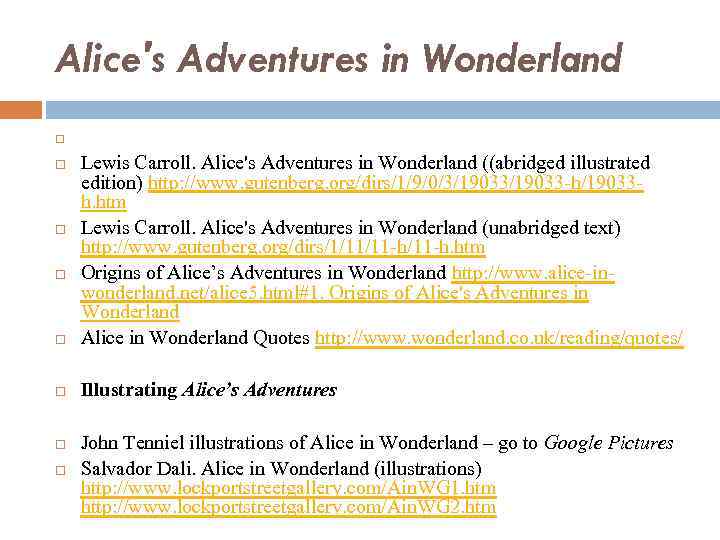 Alice's Adventures in Wonderland

Lewis Carroll. Alice's Adventures in Wonderland ((abridged illustrated edition) http://www.gutenberg.org/dirs/1/9/0/3/19033/19033-h/19033-h.htm

Lewis Carroll. Alice's Adventures in Wonderland (unabridged text) http://www.gutenberg.org/dirs/1/11/11-h/11-h.htm

Origins of Alice's Adventures in Wonderland http://www.alice-in-wonderland.net/alice5.html#1. Origins of Alice's Adventures in Wonderland

Alice in Wonderland Quotes http://www.wonderland.co.uk/reading/quotes/

Illustrating Alice's Adventures

John Tenniel illustrations of Alice in Wonderland – go to Google Pictures

Salvador Dali. Alice in Wonderland (illustrations) http://www.lockportstreetgallery.com/AinWG1.htm http://www.lockportstreetgallery.com/AinWG2.htm